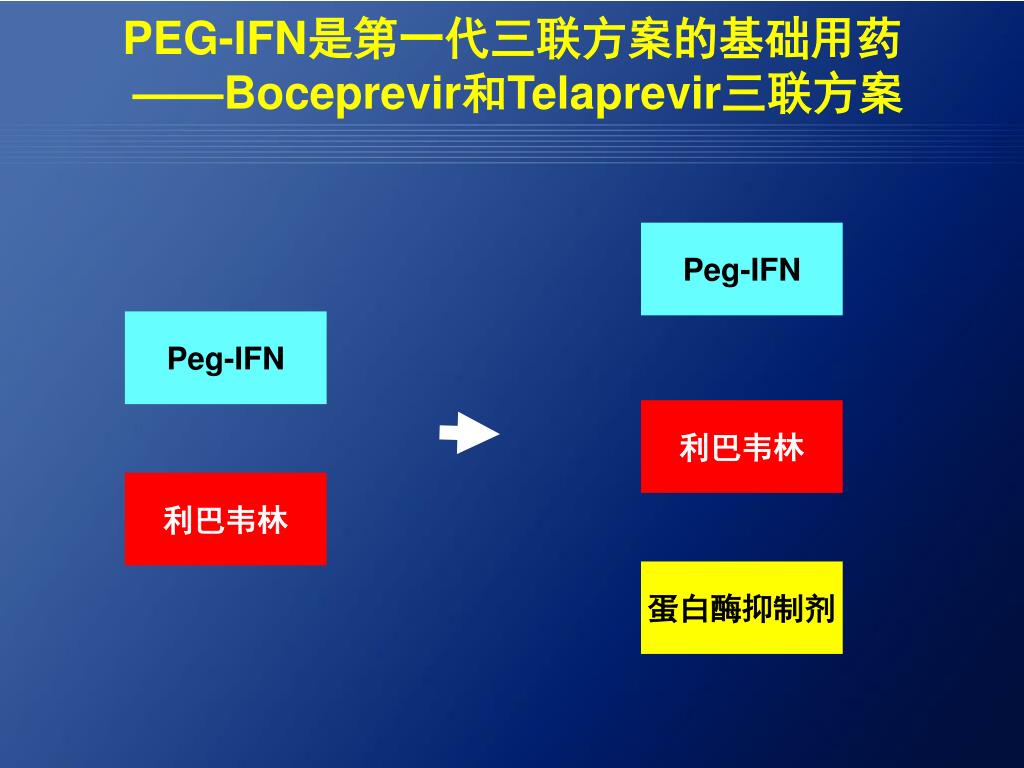 PEG-IFN是第一代三联方案的基础用药
——Boceprevir和Telaprevir三联方案

Peg-IFN

利巴韦林

Peg-IFN

利巴韦林

蛋白酶抑制剂